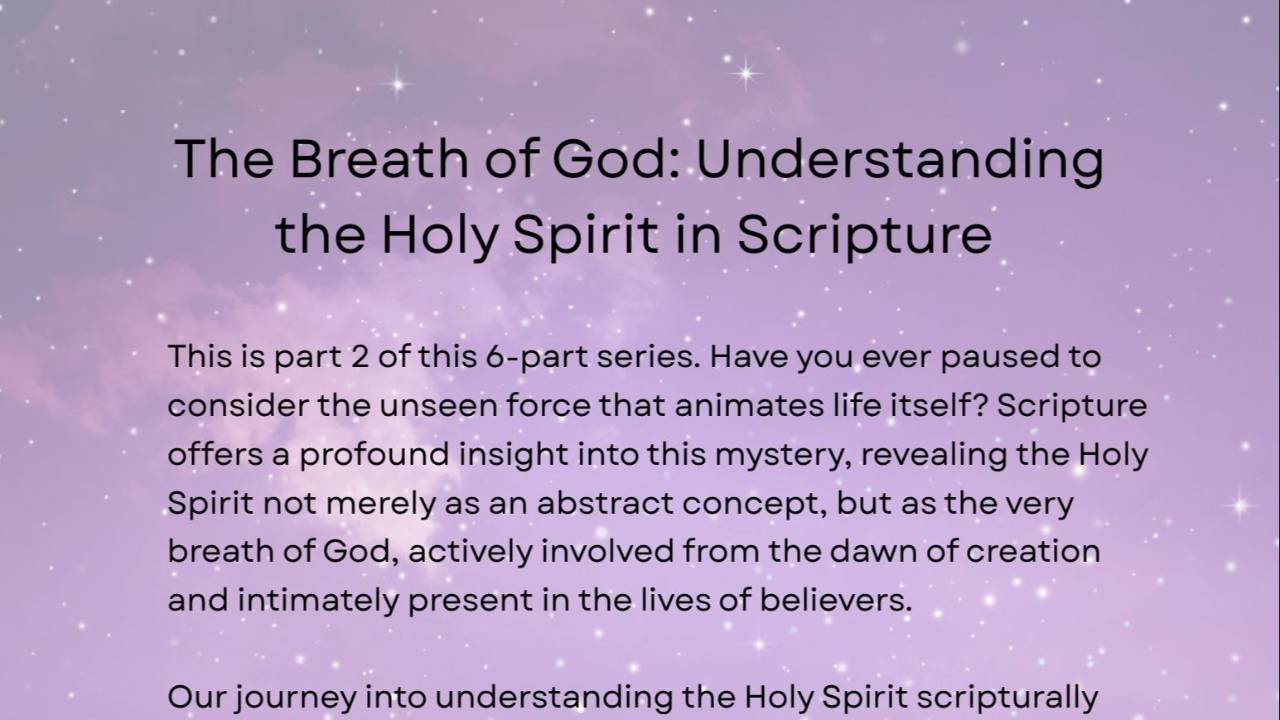 The Breath of God: Understanding the Holy Spirit in Scripture

This is part 2 of this 6-part series. Have you ever paused to consider the unseen force that animates life itself? Scripture offers a profound insight into this mystery, revealing the Holy Spirit not merely as an abstract concept, but as the very breath of God, actively involved from the dawn of creation and intimately present in the lives of believers.

Our journey into understanding the Holy Spirit scripturally